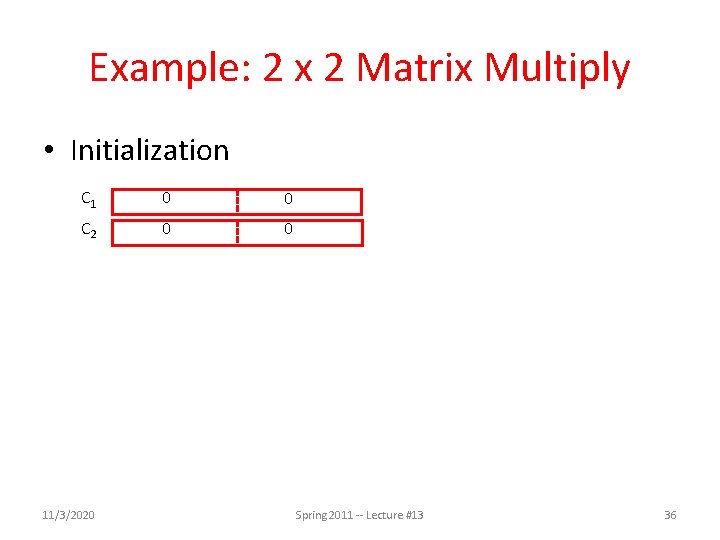 Example: 2 x 2 Matrix Multiply

• Initialization

$C_1$ 0 0

$C_2$ 0 0

11/3/2020

Spring 2011 -- Lecture #13

36